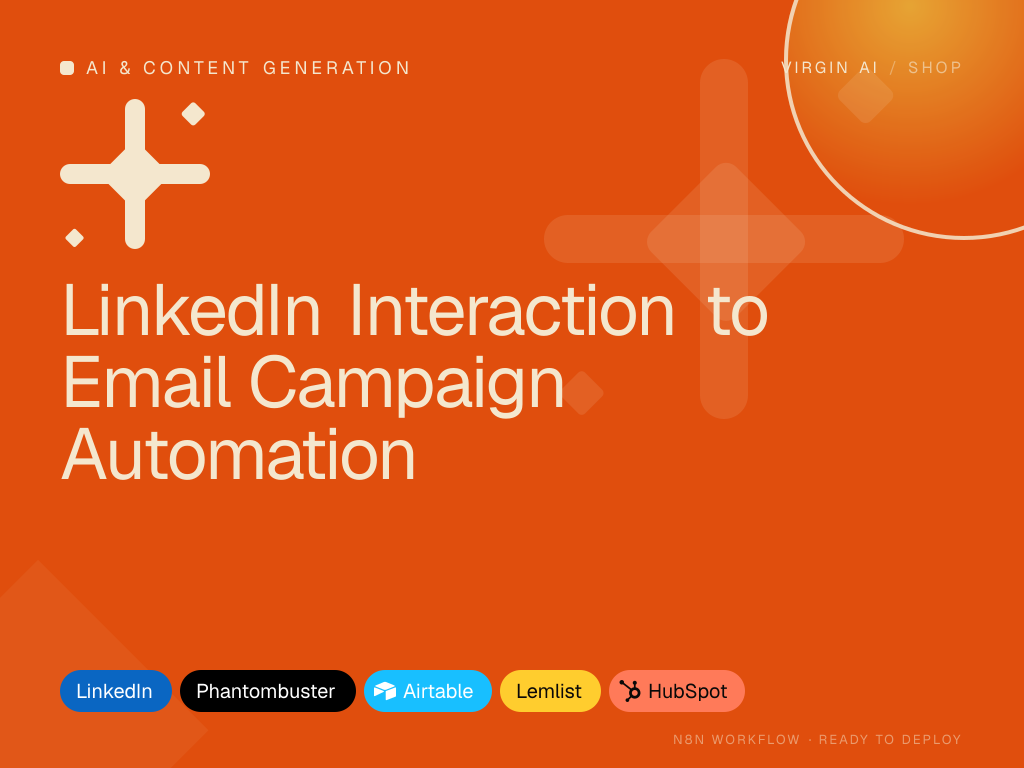 AI & CONTENT GENERATION

VIRGIN AI / SHOP

LinkedIn Interaction to Email Campaign Automation

LinkedIn Phantombuster Airtable Lemlist HubSpot

N8N WORKFLOW · READY TO DEPLOY